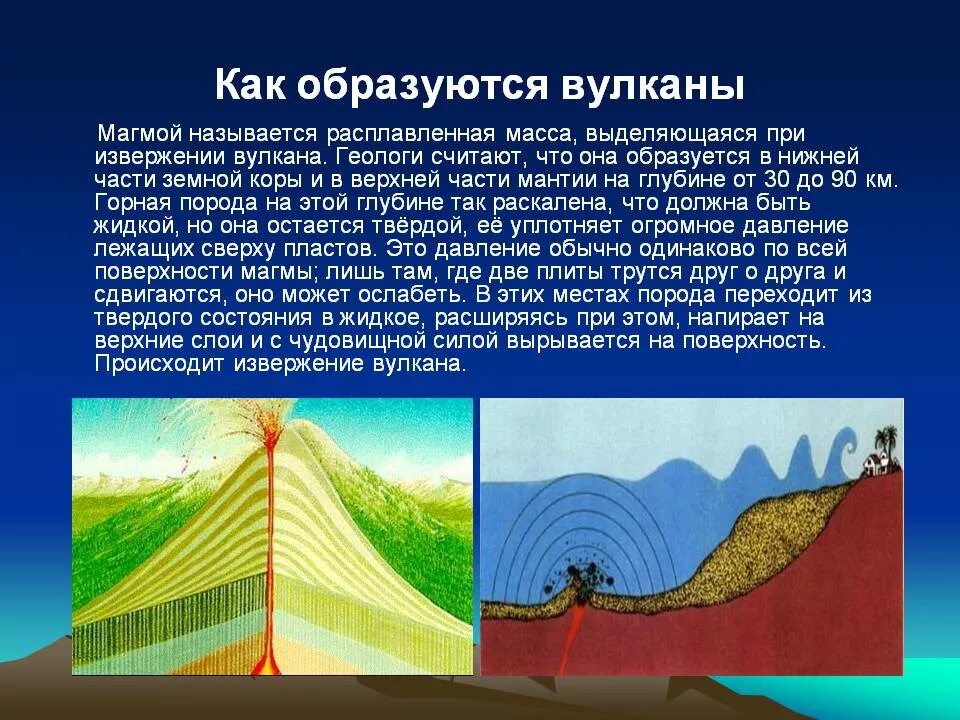 Как образуются вулканы

Магмой называется расплавленная масса, выделяющаяся при извержении вулкана. Геологи считают, что она образуется в нижней части земной коры и в верхней части мантии на глубине от 30 до 90 км. Горная порода на этой глубине так раскалена, что должна быть жидкой, но она остается твёрдой, её уплотняет огромное давление лежащих сверху пластов. Это давление обычно одинаково по всей поверхности магмы; лишь там, где две плиты трутся друг о друга и сдвигаются, оно может ослабеть. В этих местах порода переходит из твердого состояния в жидкое, расширяясь при этом, напирает на верхние слои и с чудовищной силой вырывается на поверхность. Происходит извержение вулкана.